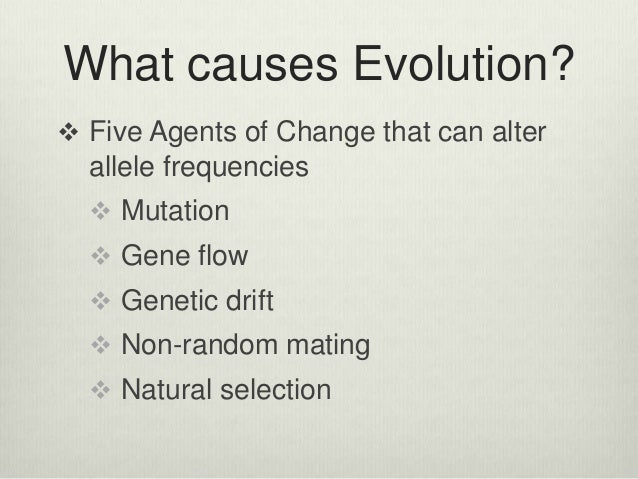 What causes Evolution?

❖ Five Agents of Change that can alter allele frequencies

❖ Mutation

❖ Gene flow

❖ Genetic drift

❖ Non-random mating

❖ Natural selection